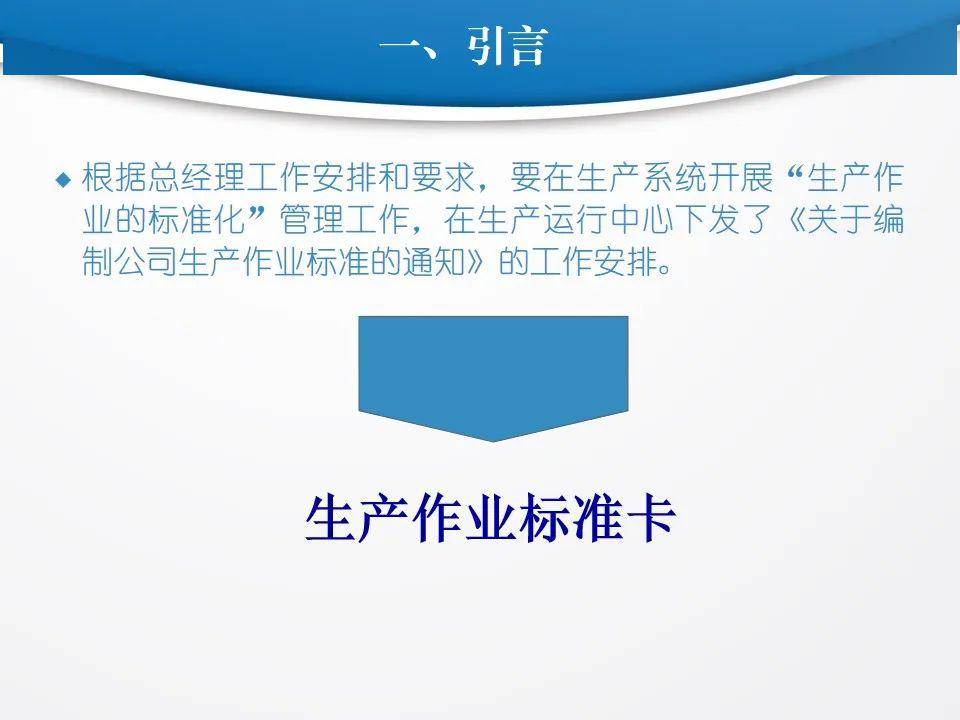 一、引言

◆ 根据总经理工作安排和要求，要在生产系统开展“生产作业的标准化”管理工作，在生产运行中心下发了《关于编制公司生产作业标准的通知》的工作安排。

生产作业标准卡